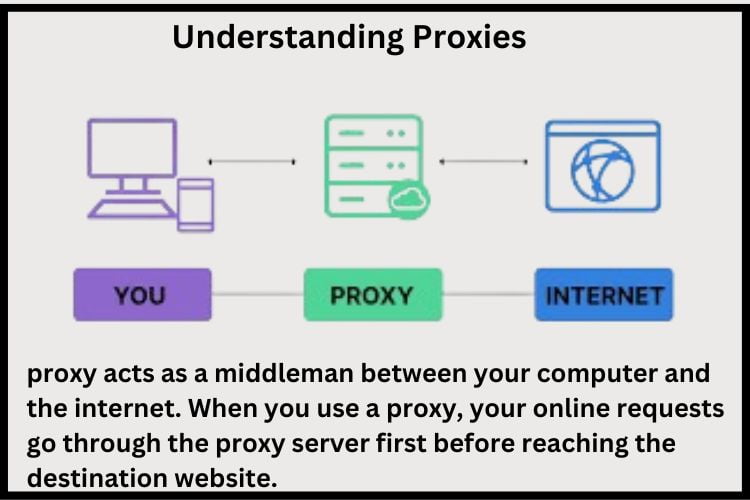 Understanding Proxies

YOU

PROXY

INTERNET

proxy acts as a middleman between your computer and the internet. When you use a proxy, your online requests go through the proxy server first before reaching the destination website.